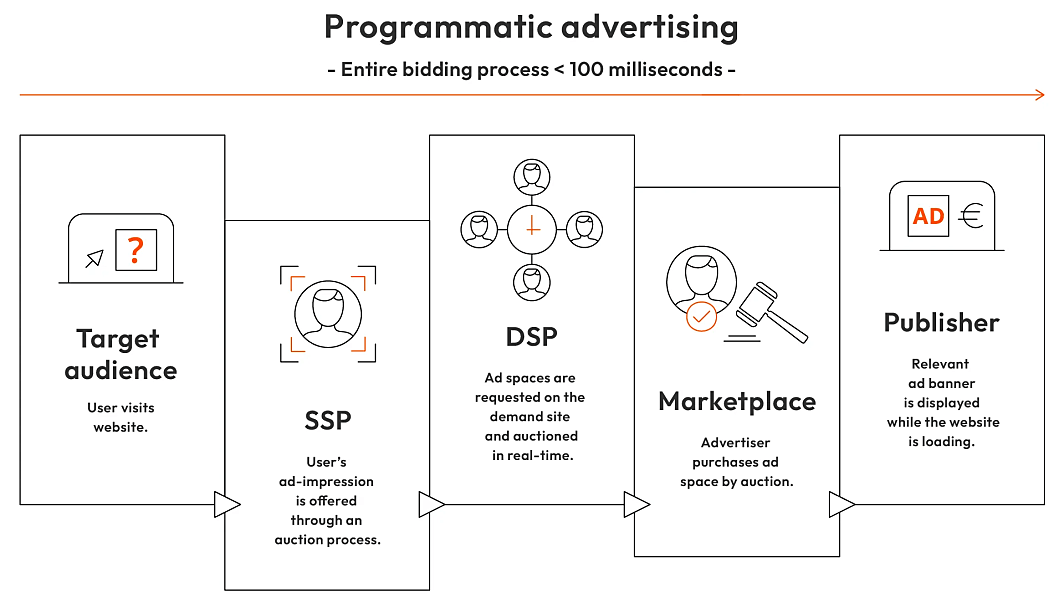 Programmatic advertising

- Entire bidding process < 100 milliseconds -

?

Target audience

User visits website.

SSP

User's ad-impression is offered through an auction process.

DSP

Ad spaces are requested on the demand site and auctioned in real-time.

Marketplace

Advertiser purchases ad space by auction.

AD €

Publisher

Relevant ad banner is displayed while the website is loading.